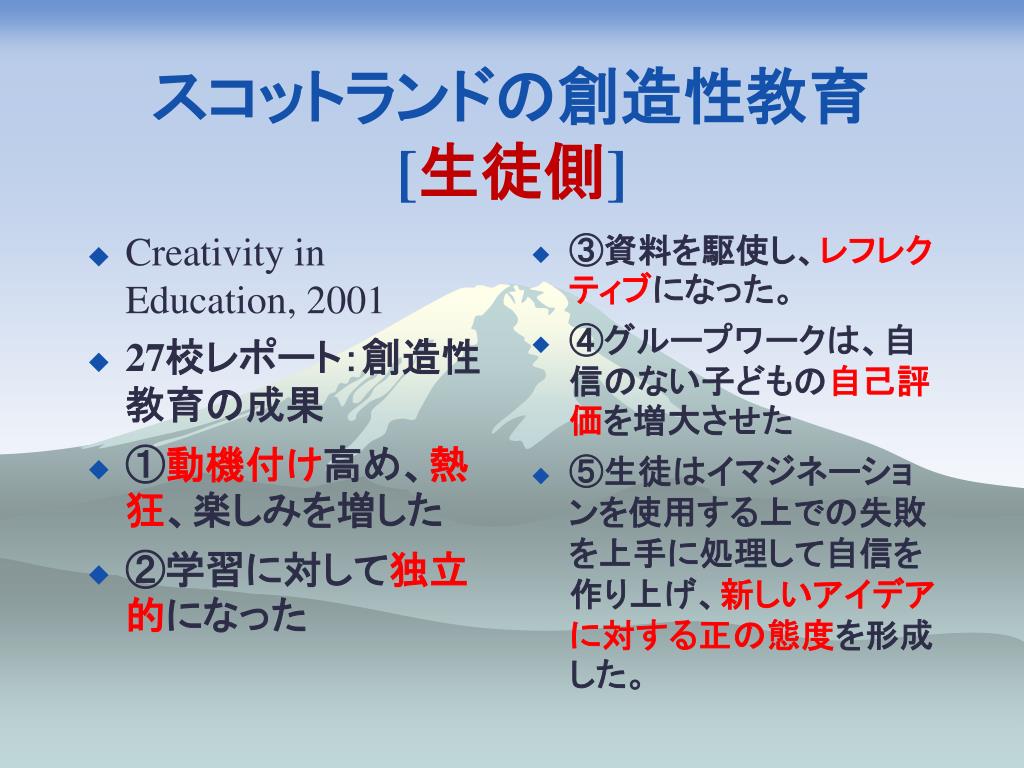 スコットランドの創造性教育
[生徒側]

◆ Creativity in Education, 2001
◆ 27校レポート:創造性教育の成果
◆ ①動機付け高め、熱狂、楽しみを増した
◆ ②学習に対して独立的になった

◆ ③資料を駆使し、レフレクティブになった。
◆ ④グループワークは、自信のない子どもの自己評価を増大させた
◆ ⑤生徒はイマジネーションを使用する上での失敗を上手に処理して自信を作り上げ、新しいアイデアに対する正の態度を形成した。